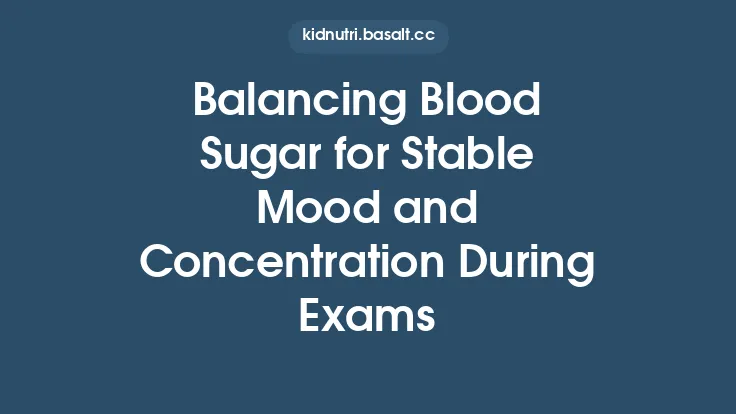 kidnutri.basalt.cc

Balancing Blood Sugar for Stable Mood and Concentration During Exams